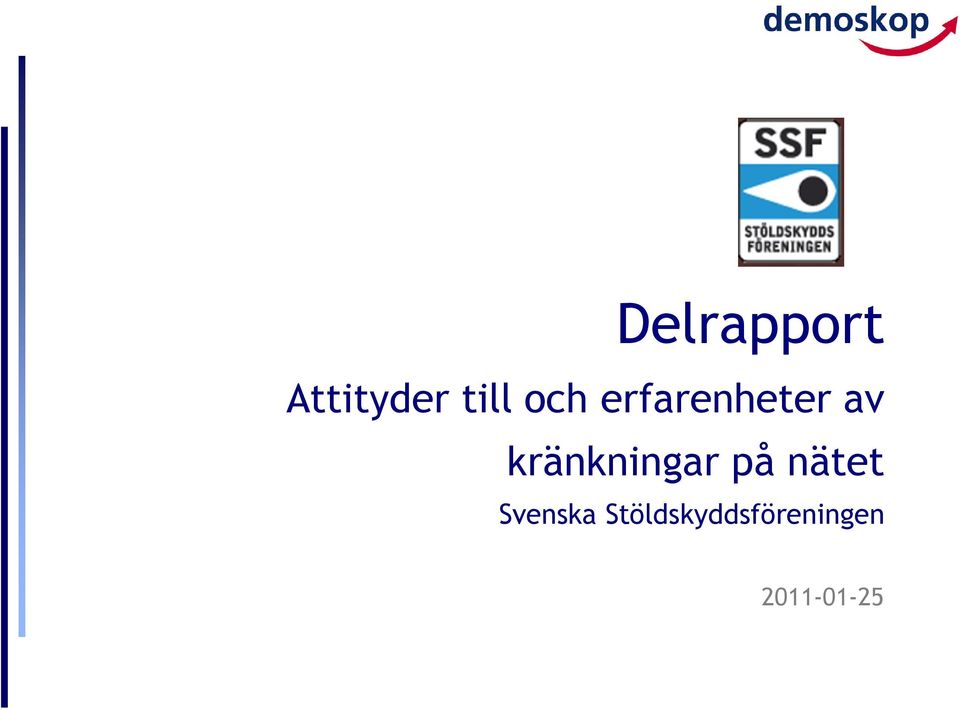 demoskop

SSF
STÖLDSKYDDS
FÖRENINGEN

Delrapport

Attityder till och erfarenheter av kränkningar på nätet

Svenska Stöldskyddsföreningen

2011-01-25